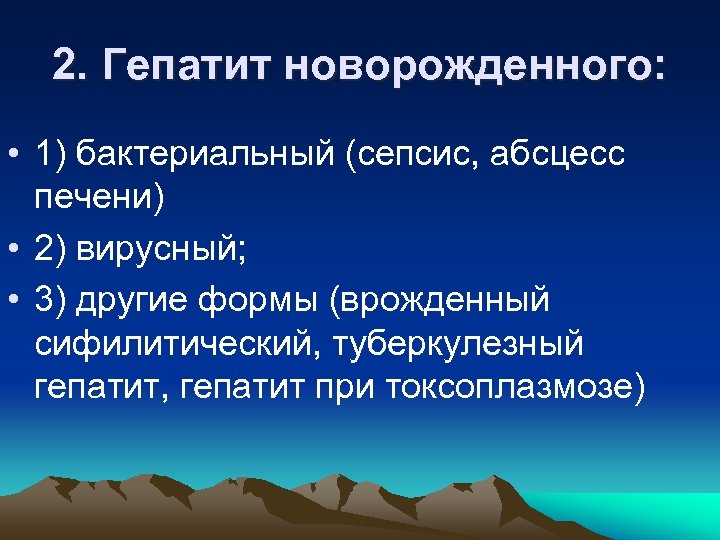 2. Гепатит новорожденного:

• 1) бактериальный (сепсис, абсцесс печени)
• 2) вирусный;
• 3) другие формы (врожденный сифилитический, туберкулезный гепатит, гепатит при токсоплазмозе)